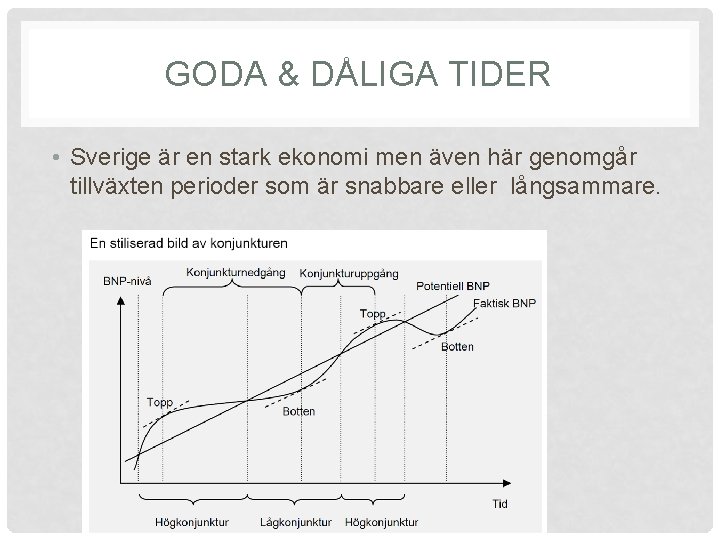 GODA & DÅLIGA TIDER

• Sverige är en stark ekonomi men även här genomgår tillväxten perioder som är snabbare eller långsammare.

En stiliserad bild av konjunkturen

BNP-nivå

Konjunkturnedgång

Konjunkturuppgång

Potentiell BNP

Faktisk BNP

Topp

Botten

Topp

Botten

Tid

Högkonjunktur

Lågkonjunktur

Högkonjunktur